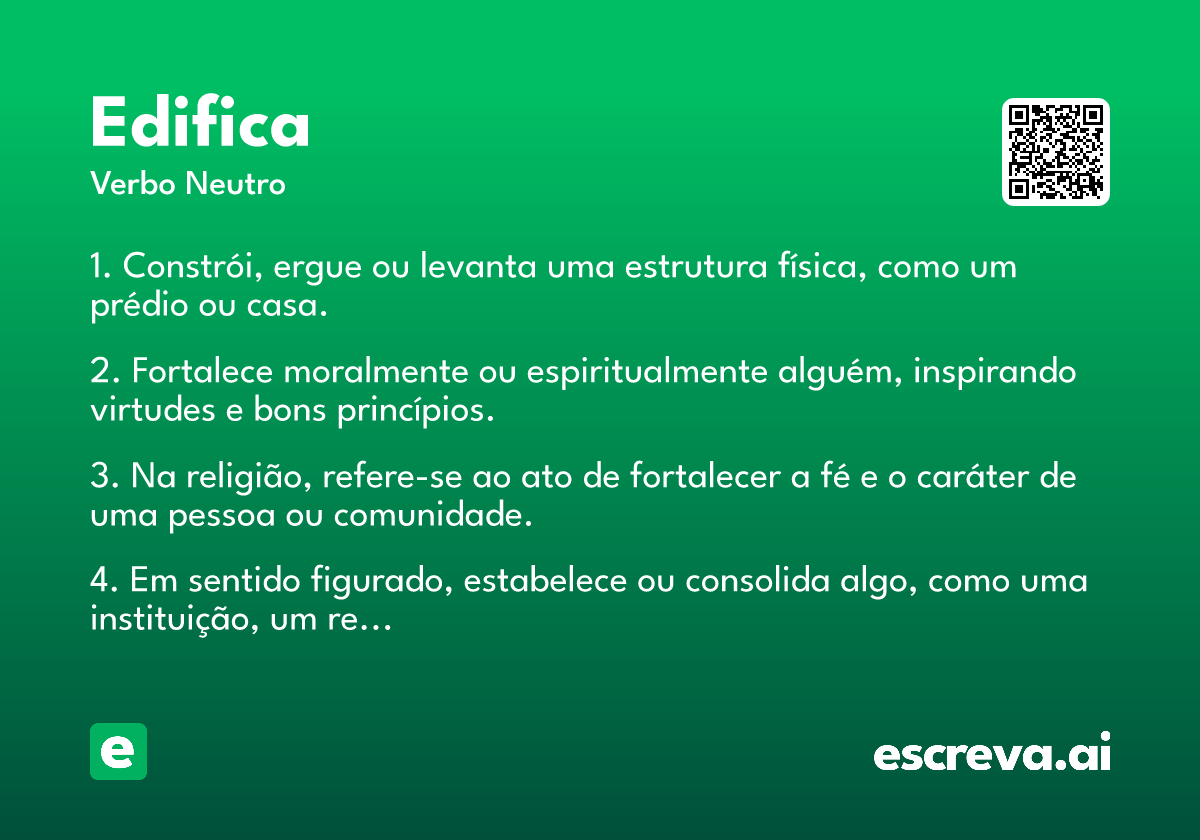 Edifica

Verbo Neutro

1. Constrói, ergue ou levanta uma estrutura física, como um prédio ou casa.

2. Fortalece moralmente ou espiritualmente alguém, inspirando virtudes e bons princípios.

3. Na religião, refere-se ao ato de fortalecer a fé e o caráter de uma pessoa ou comunidade.

4. Em sentido figurado, estabelece ou consolida algo, como uma instituição, um re...

e

escreva.ai